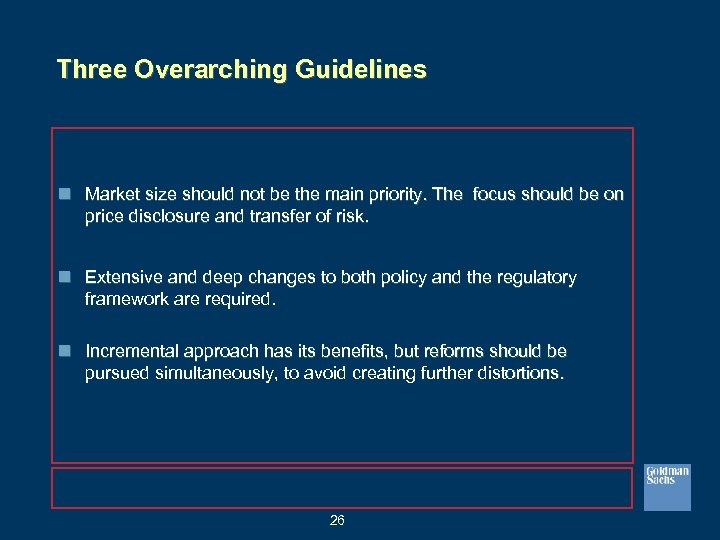 Three Overarching Guidelines

Market size should not be the main priority. The focus should be on price disclosure and transfer of risk.

Extensive and deep changes to both policy and the regulatory framework are required.

Incremental approach has its benefits, but reforms should be pursued simultaneously, to avoid creating further distortions.

Goldman Sachs

26